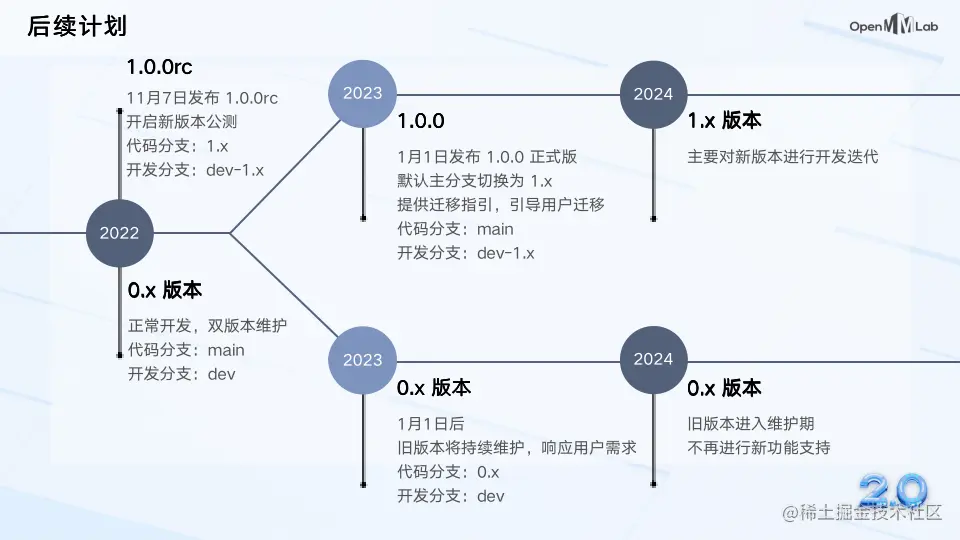 后续计划

OpenMMLab

1.0.0rc
11月7日发布 1.0.0rc
开启新版本公测
代码分支：1.x
开发分支：dev-1.x

2022

0.x 版本
正常开发，双版本维护
代码分支：main
开发分支：dev

2023

1.0.0
1月1日发布 1.0.0 正式版
默认主分支切换为 1.x
提供迁移指引，引导用户迁移
代码分支：main
开发分支：dev-1.x

2024

1.x 版本
主要对新版本进行开发迭代

2023

0.x 版本
1月1日后
旧版本将持续维护，响应用户需求
代码分支：0.x
开发分支：dev

2024

0.x 版本
旧版本进入维护期
不再进行新功能支持

2.0

@稀土掘金技术社区